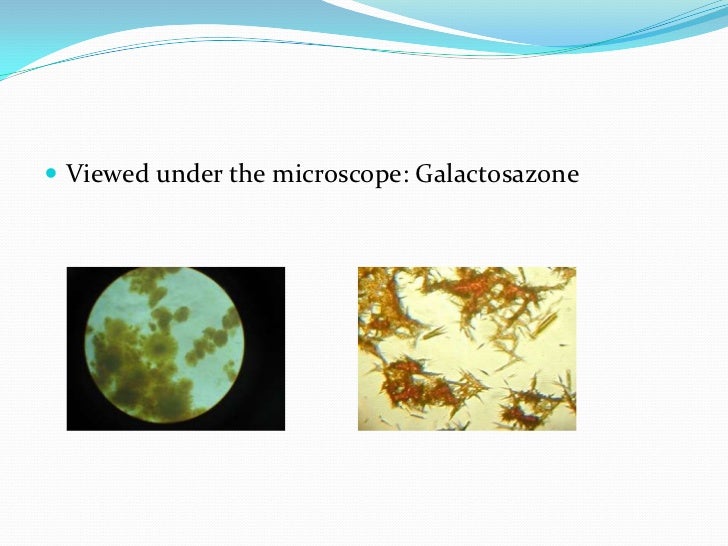 Viewed under the microscope: Galactosazone